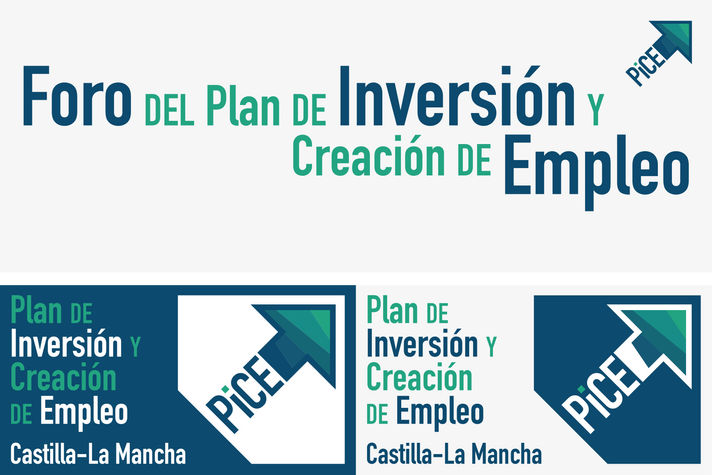 Foro DEL Plan DE Inversión Y Creación DE Empleo

PiCE

Plan DE Inversión Y Creación DE Empleo

Castilla-La Mancha

PiCE

Plan DE Inversión Y Creación DE Empleo

Castilla-La Mancha

PiCE